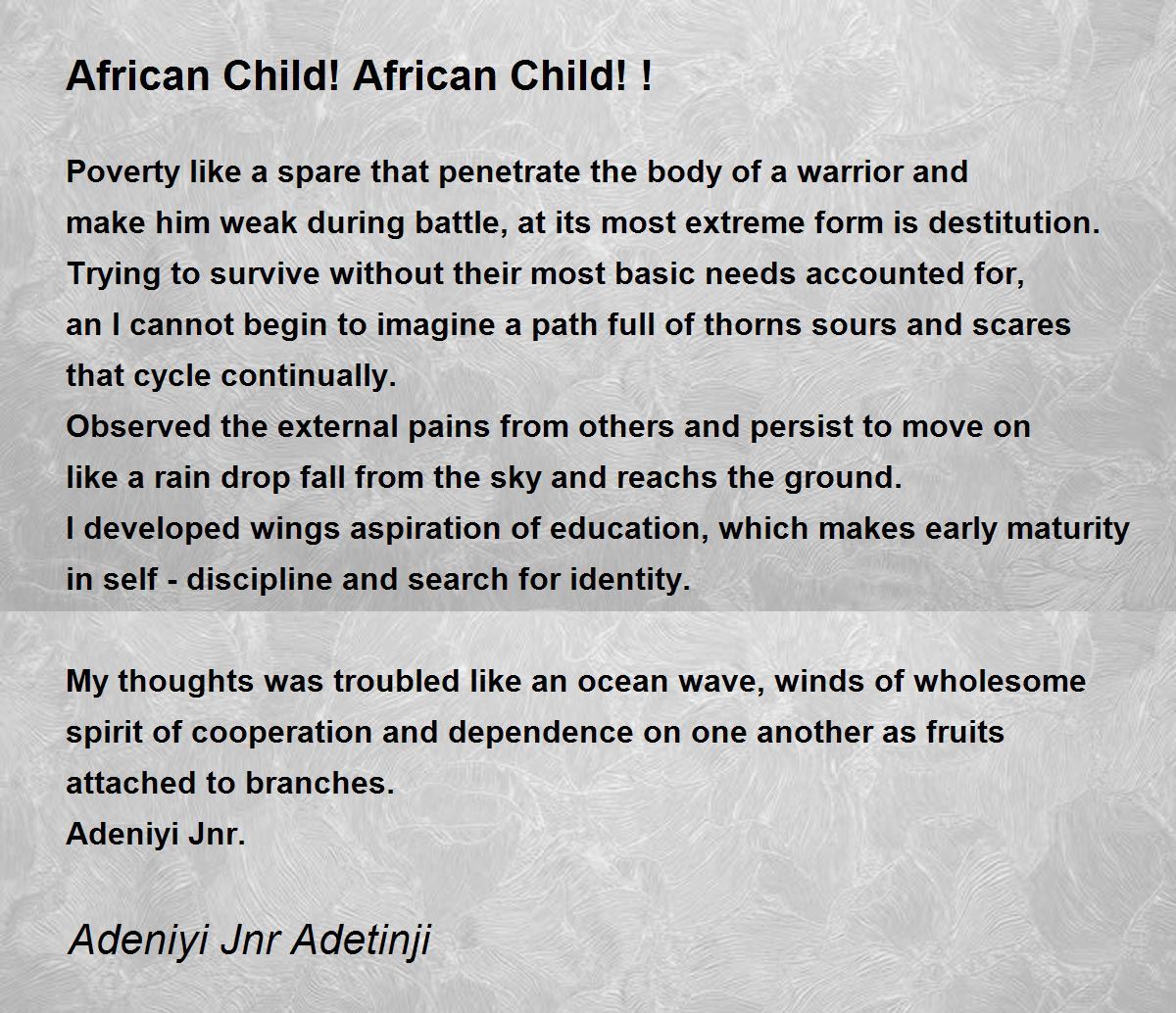 African Child! African Child! !

Poverty like a spare that penetrate the body of a warrior and
make him weak during battle, at its most extreme form is destitution.
Trying to survive without their most basic needs accounted for,
an I cannot begin to imagine a path full of thorns sours and scares
that cycle continually.
Observed the external pains from others and persist to move on
like a rain drop fall from the sky and reachs the ground.
I developed wings aspiration of education, which makes early maturity
in self - discipline and search for identity.

My thoughts was troubled like an ocean wave, winds of wholesome
spirit of cooperation and dependence on one another as fruits
attached to branches.
Adeniyi Jnr.

Adeniyi Jnr Adetinji